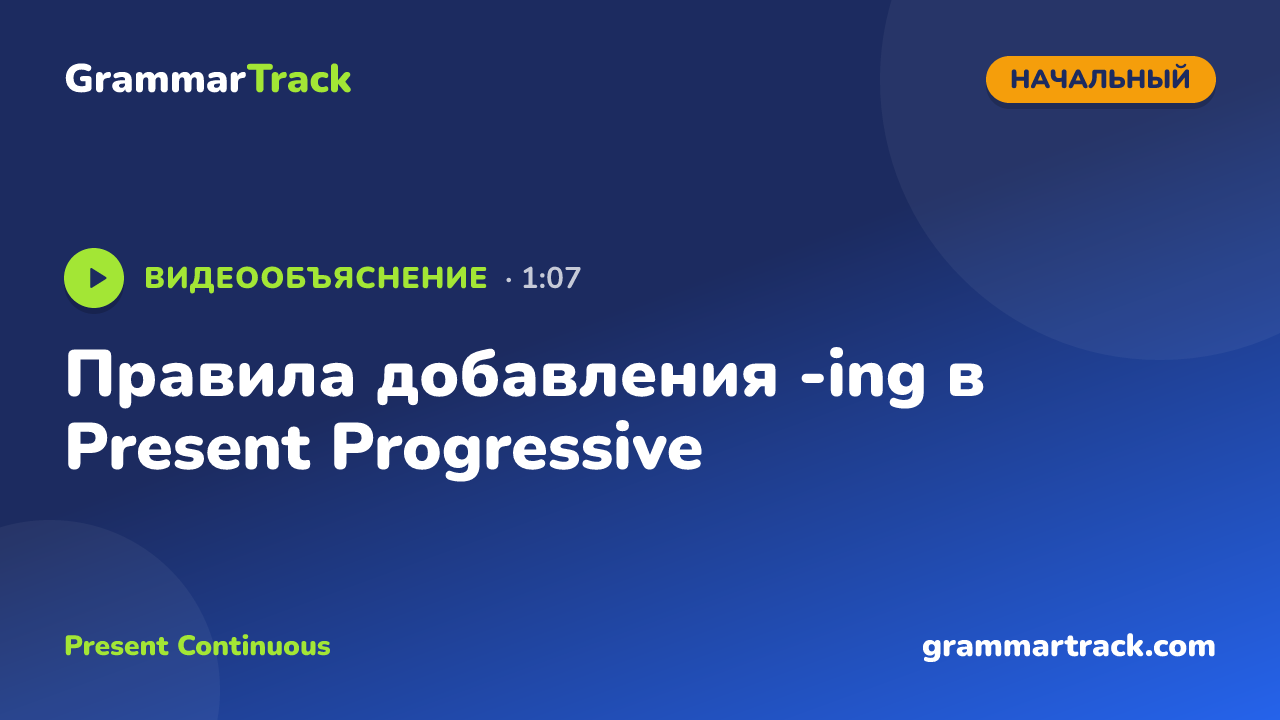 GrammarTrack

НАЧАЛЬНЫЙ

ВИДЕООБЪЯСНЕНИЕ · 1:07

Правила добавления -ing в Present Progressive

Present Continuous

grammartrack.com